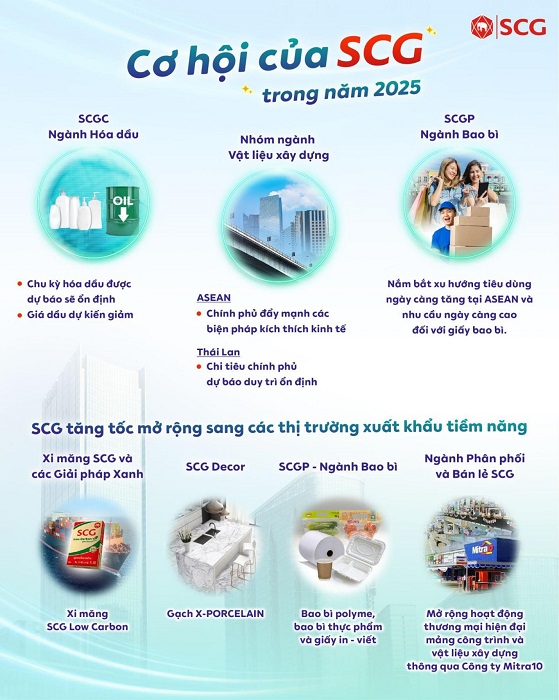 SCG

Cơ hội của SCG trong năm 2025

SCGC
Ngành Hóa dầu

OIL

• Chu kỳ hóa dầu được dự báo sẽ ổn định
• Giá dầu dự kiến giảm

Nhóm ngành
Vật liệu xây dựng

ASEAN
• Chính phủ đẩy mạnh các biện pháp kích thích kinh tế

Thái Lan
• Chi tiêu chính phủ dự báo duy trì ổn định

SCGP
Ngành Bao bì

Nắm bắt xu hướng tiêu dùng ngày càng tăng tại ASEAN và nhu cầu ngày càng cao đối với giấy bao bì.

SCG tăng tốc mở rộng sang các thị trường xuất khẩu tiềm năng

Xi măng SCG và các Giải pháp Xanh

SCG

Xi măng
SCG Low Carbon

SCG Decor

Gạch X-PORCELAIN

SCGP - Ngành Bao bì

Bao bì polyme, bao bì thực phẩm và giấy in - viết

Ngành Phân phối và Bán lẻ SCG

Mitra10

Mở rộng hoạt động thương mại hiện đại mảng công trình và vật liệu xây dựng thông qua Công ty Mitra10